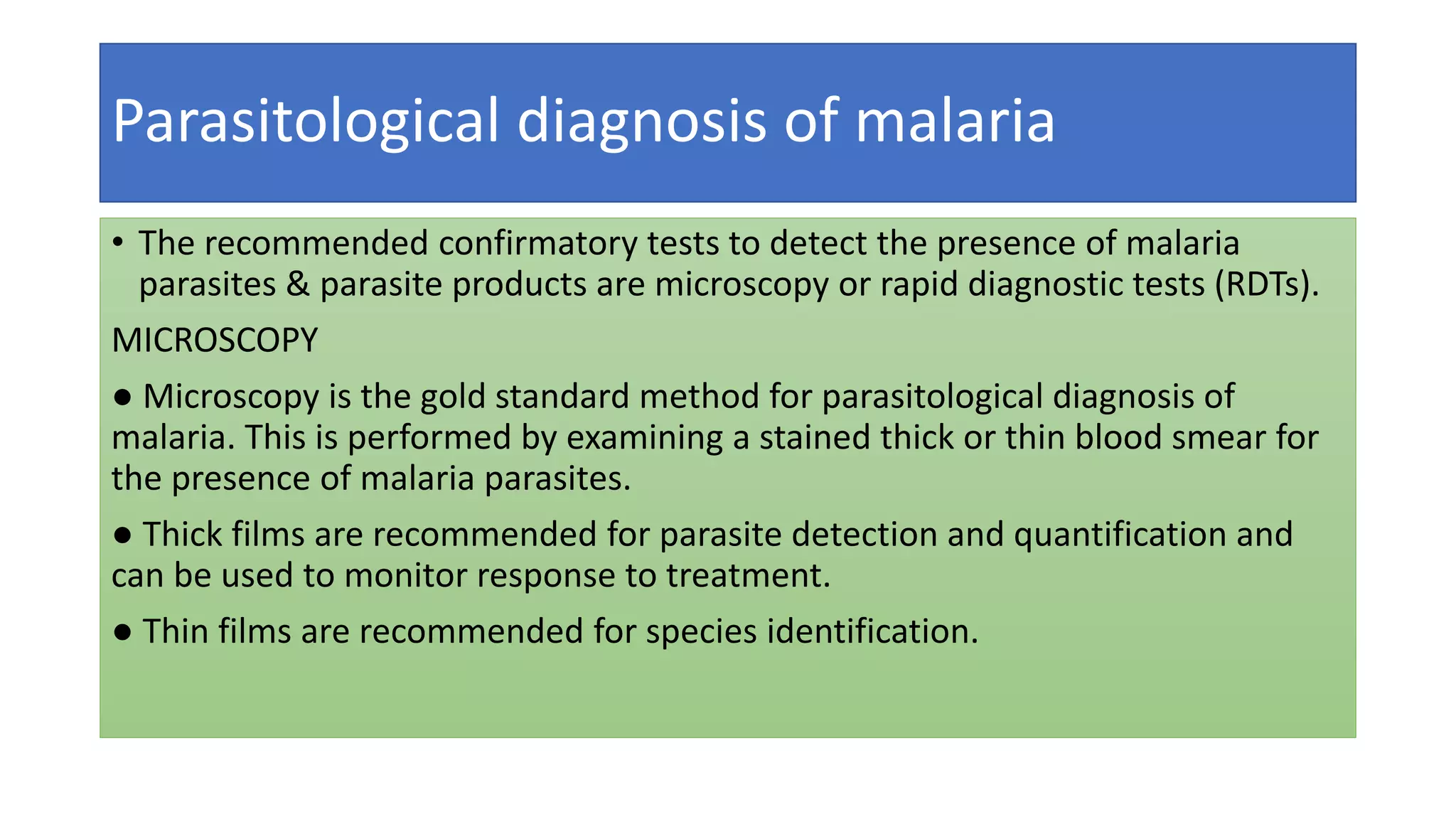 Parasitological diagnosis of malaria

• The recommended confirmatory tests to detect the presence of malaria parasites & parasite products are microscopy or rapid diagnostic tests (RDTs).

MICROSCOPY

• Microscopy is the gold standard method for parasitological diagnosis of malaria. This is performed by examining a stained thick or thin blood smear for the presence of malaria parasites.

• Thick films are recommended for parasite detection and quantification and can be used to monitor response to treatment.

• Thin films are recommended for species identification.